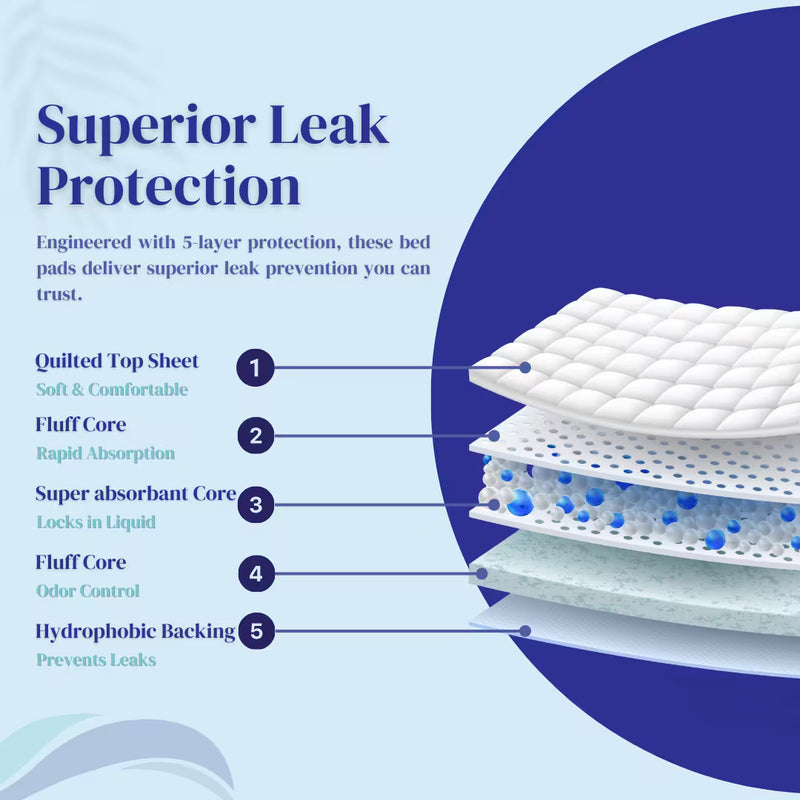 Superior Leak Protection

Engineered with 5-layer protection, these bed pads deliver superior leak prevention you can trust.

Quilted Top Sheet
Soft & Comfortable

1

Fluff Core
Rapid Absorption

2

Super absorbant Core
Locks in Liquid

3

Fluff Core
Odor Control

4

Hydrophobic Backing
Prevents Leaks

5